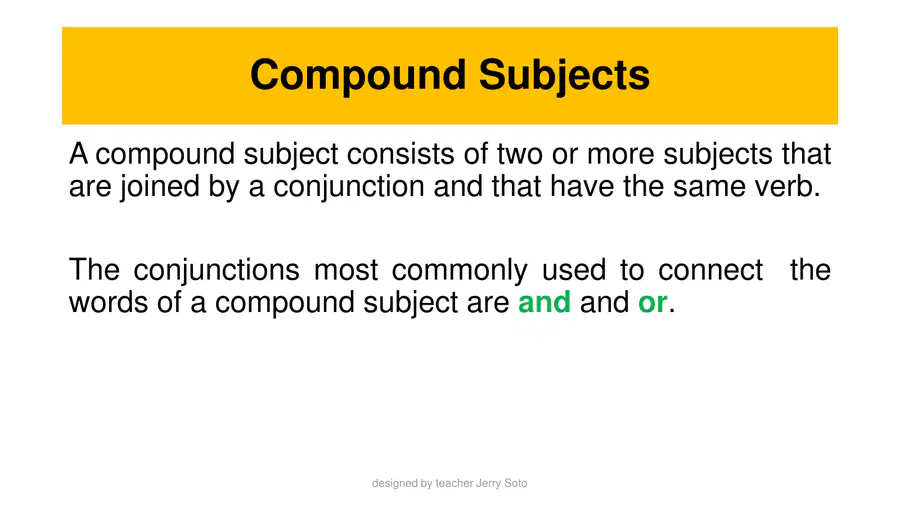 Compound Subjects

A compound subject consists of two or more subjects that are joined by a conjunction and that have the same verb.

The conjunctions most commonly used to connect the words of a compound subject are and and or.

designed by teacher Jerry Soto